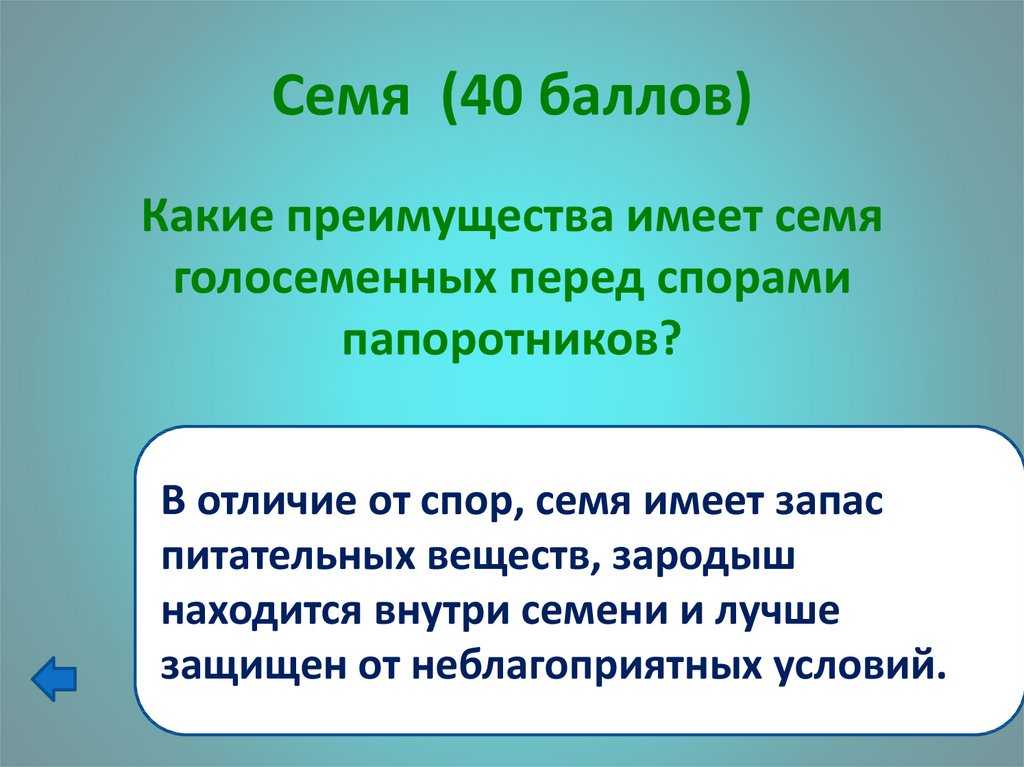 Семя (40 баллов)

Какие преимущества имеет семя голосеменных перед спорами папоротников?

В отличие от спор, семя имеет запас питательных веществ, зародыш находится внутри семени и лучше защищен от неблагоприятных условий.